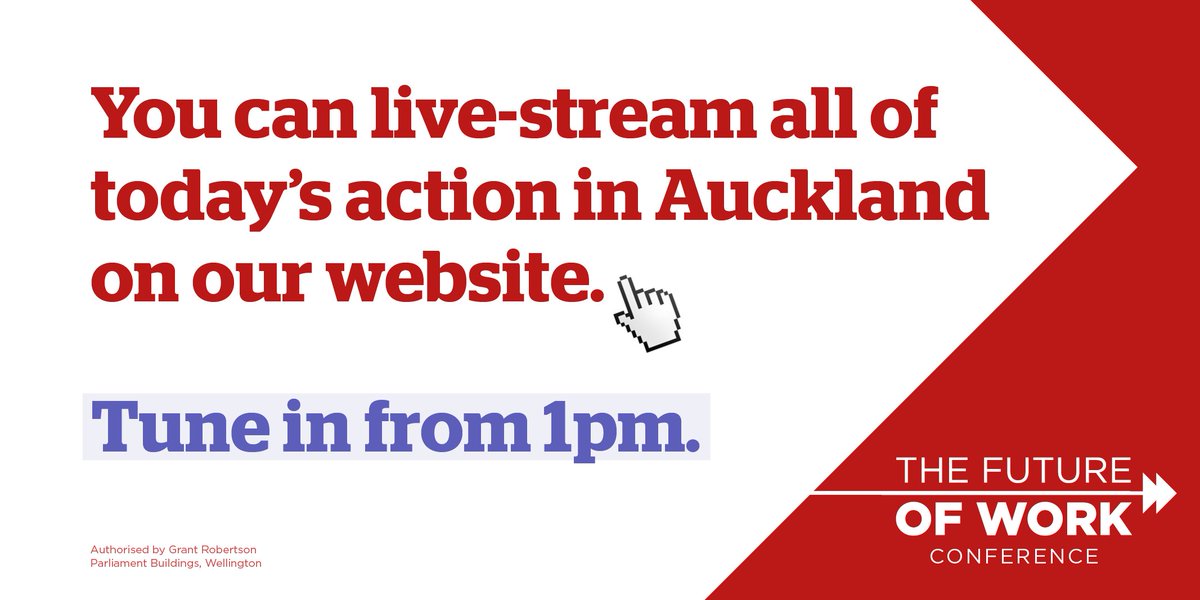 You can live-stream all of today's action in Auckland on our website.

Tune in from 1pm.

Authorised by Grant Robertson
Parliament Buildings, Wellington

THE FUTURE
OF WORK
CONFERENCE